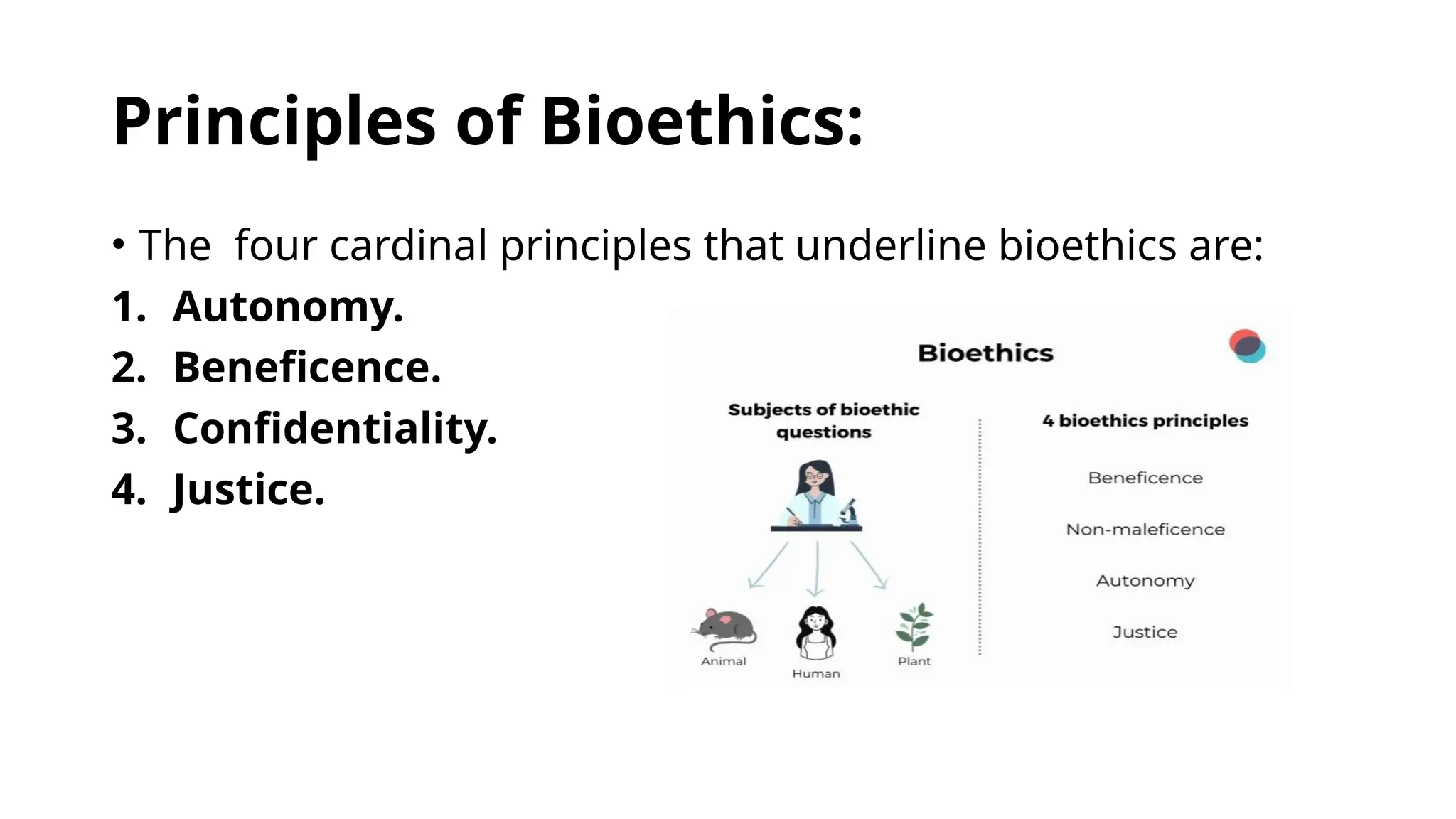 Principles of Bioethics:

• The four cardinal principles that underline bioethics are:
1. Autonomy.
2. Beneficence.
3. Confidentiality.
4. Justice.

Bioethics

Subjects of bioethic questions

Animal
Human
Plant

4 bioethics principles

Beneficence
Non-maleficence
Autonomy
Justice